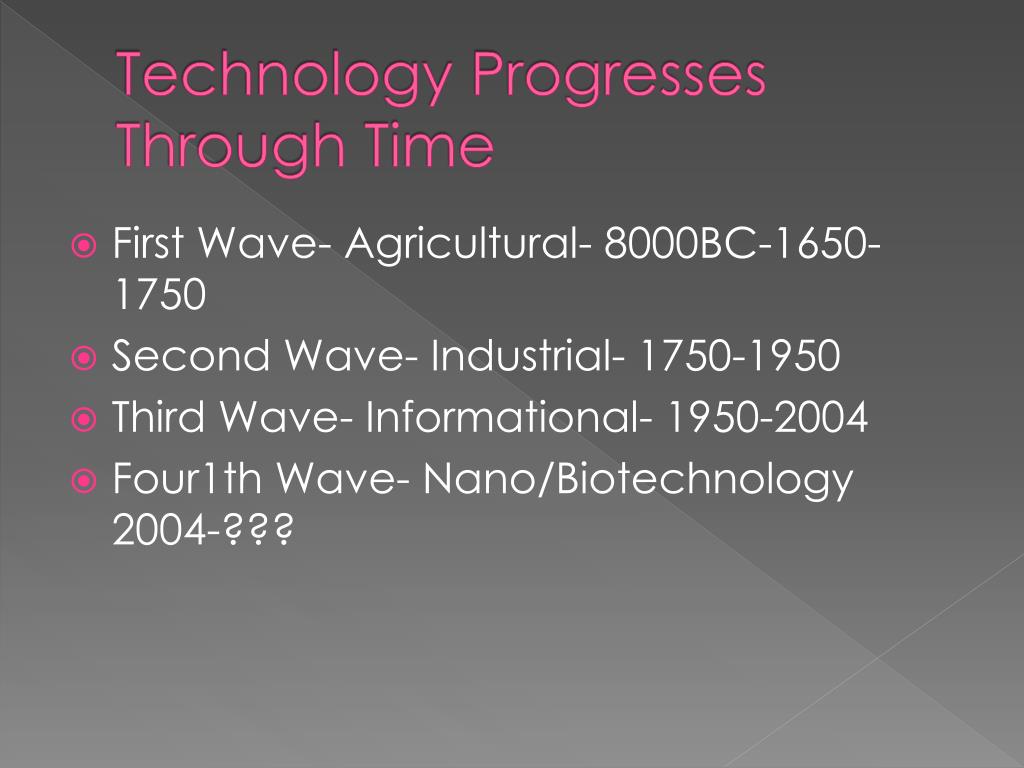 Technology Progresses Through Time

First Wave- Agricultural- 8000BC-1650-1750

Second Wave- Industrial- 1750-1950

Third Wave- Informational- 1950-2004

Four1th Wave- Nano/Biotechnology 2004-???